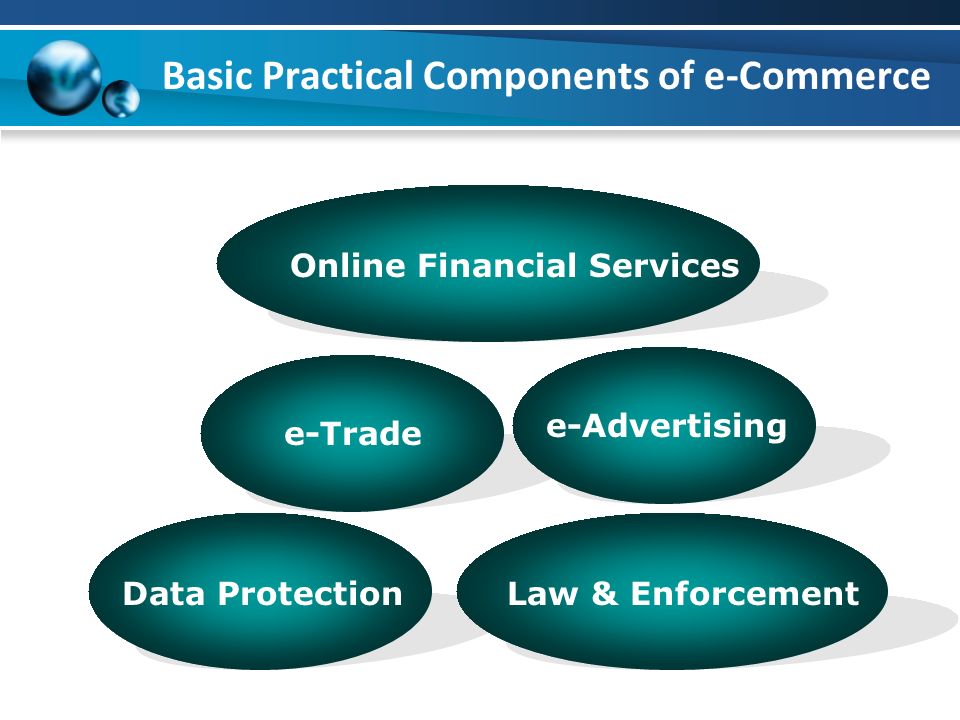 Basic Practical Components of e-Commerce

Online Financial Services

e-Trade

e-Advertising

Data Protection

Law & Enforcement